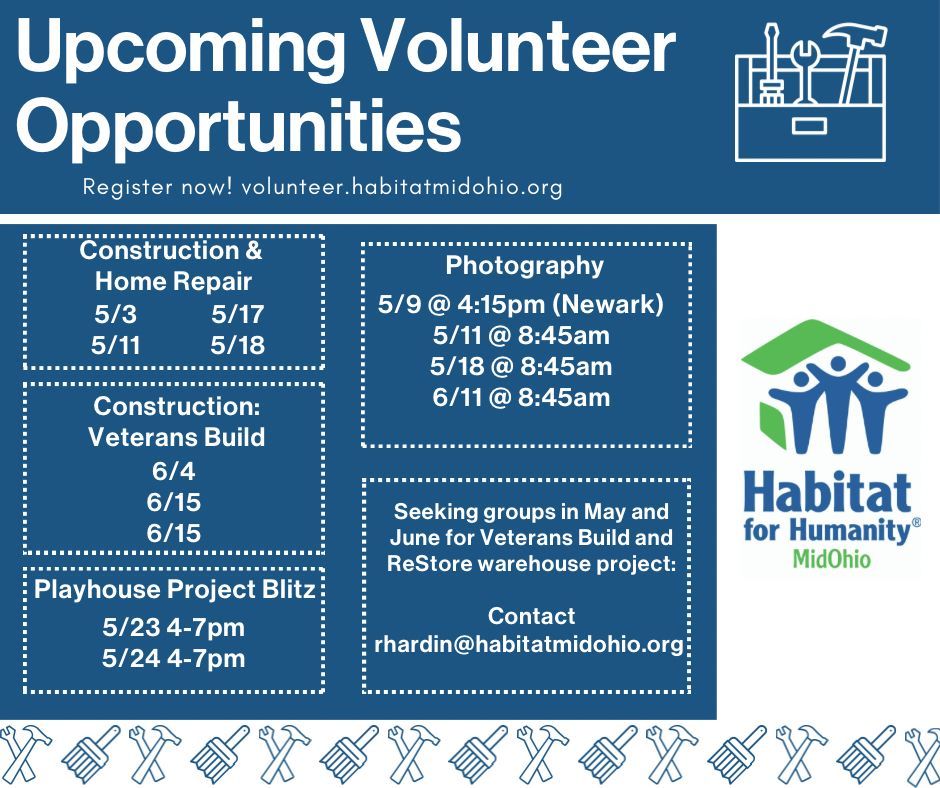 Upcoming Volunteer Opportunities

Register now! volunteer.habitatmidohio.org

Construction & Home Repair
5/3 5/17
5/11 5/18

Construction: Veterans Build
6/4
6/15
6/15

Playhouse Project Blitz
5/23 4-7pm
5/24 4-7pm

Photography
5/9 @ 4:15pm (Newark)
5/11 @ 8:45am
5/18 @ 8:45am
6/11 @ 8:45am

Seeking groups in May and June for Veterans Build and ReStore warehouse project:

Contact
rhardin@habitatmidohio.org

Habitat for Humanity®
MidOhio